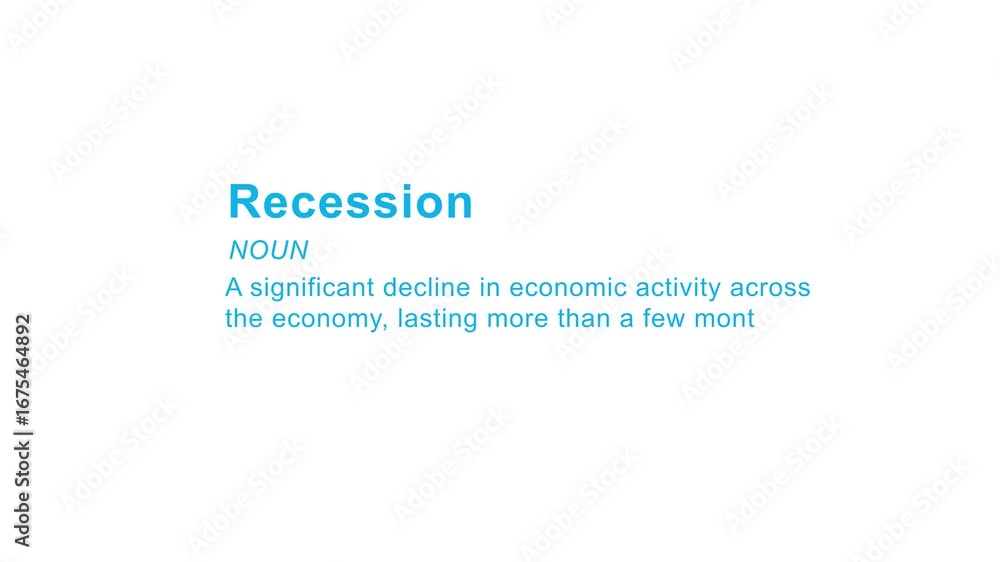 Recession

NOUN

A significant decline in economic activity across the economy, lasting more than a few mont

Adobe Stock | #1675464892